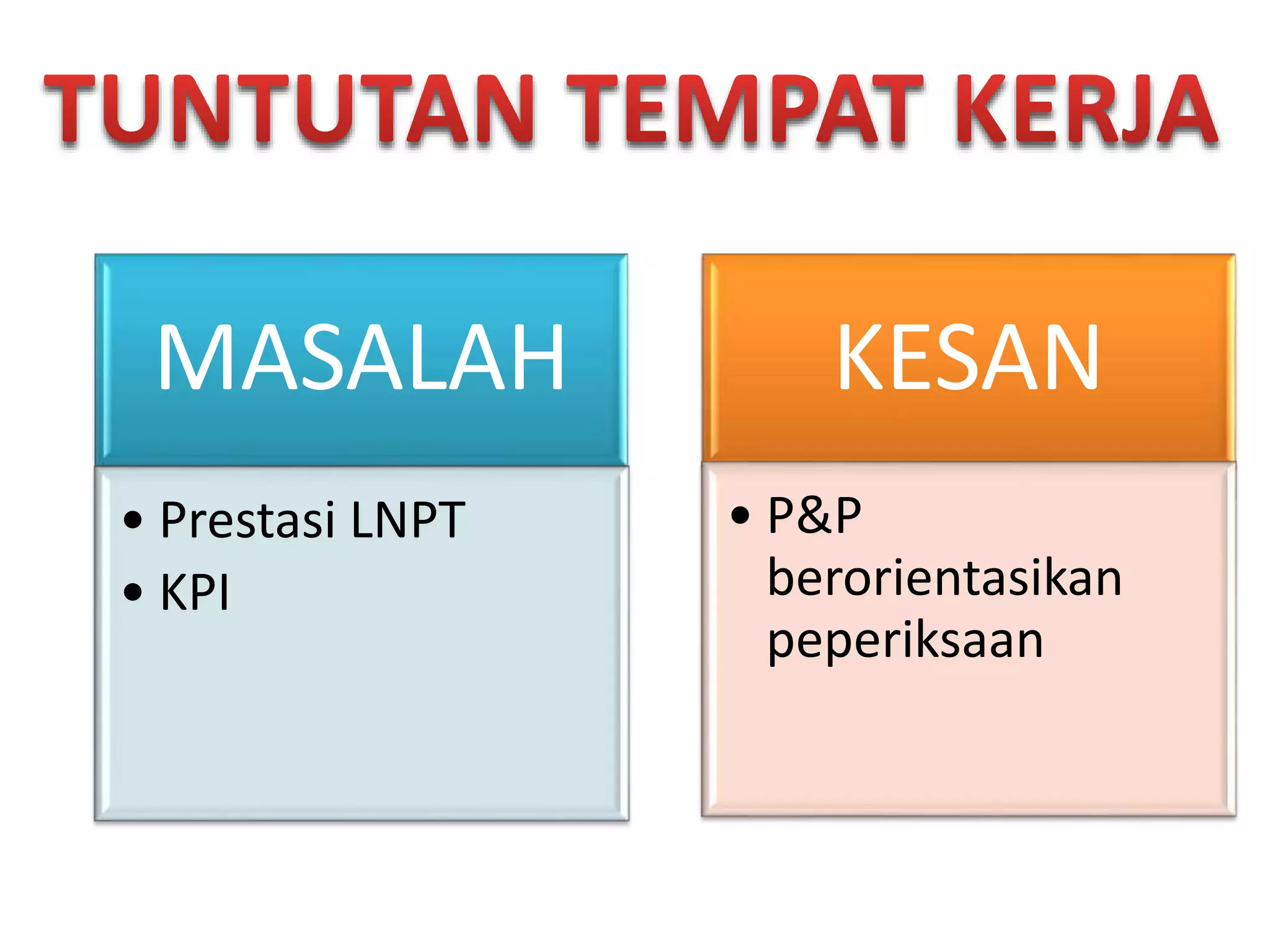 TUNTUTAN TEMPAT KERJA

MASALAH

• Prestasi LNPT
• KPI

KESAN

• P&P berorientasikan peperiksaan